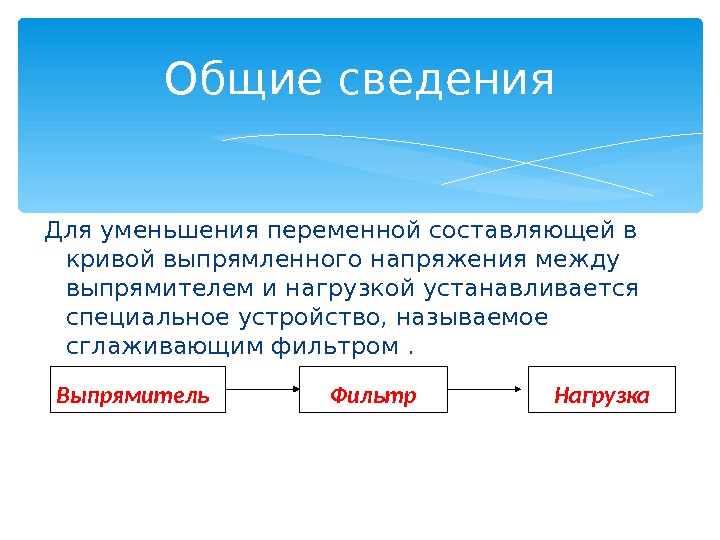 Общие сведения

Для уменьшения переменной составляющей в кривой выпрямленного напряжения между выпрямителем и нагрузкой устанавливается специальное устройство, называемое сглаживающим фильтром .

Выпрямитель

Фильтр

Нагрузка